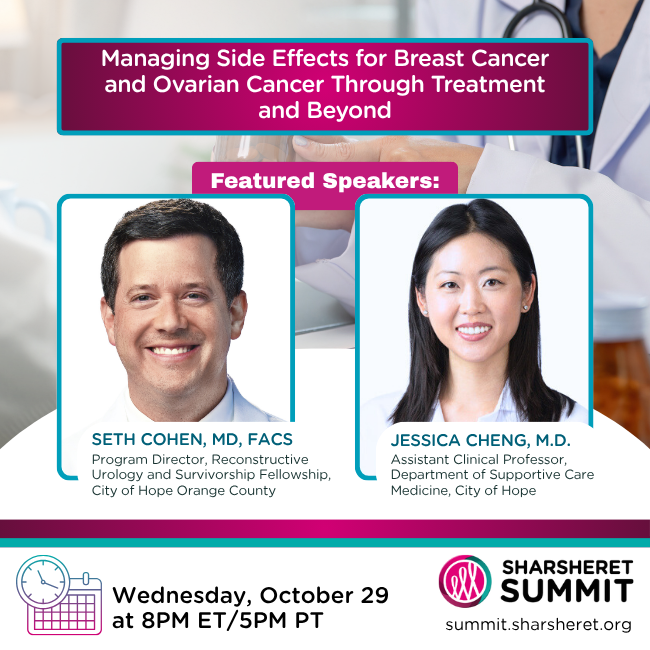 Managing Side Effects for Breast Cancer and Ovarian Cancer Through Treatment and Beyond

Featured Speakers:

SETH COHEN, MD, FACS
Program Director, Reconstructive Urology and Survivorship Fellowship, City of Hope Orange County

JESSICA CHENG, M.D.
Assistant Clinical Professor, Department of Supportive Care Medicine, City of Hope

Wednesday, October 29 at 8PM ET/5PM PT

SHARSHERET SUMMIT
summit.sharsheret.org